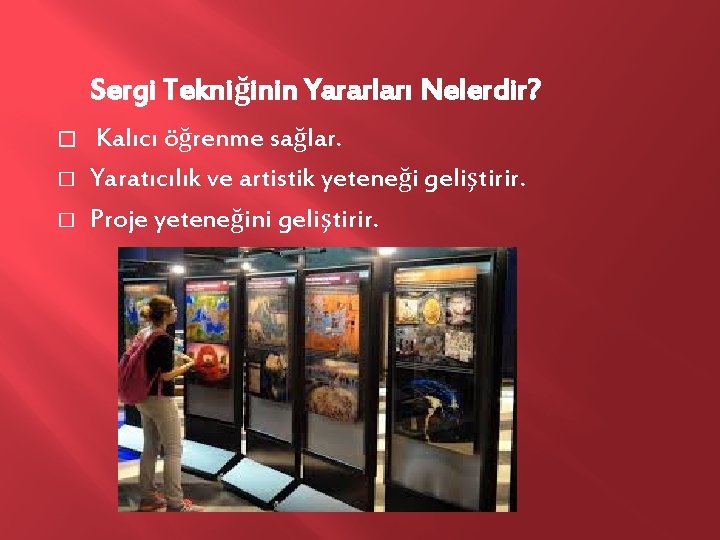 Sergi Tekniğinin Yararları Nelerdir?

□ Kalıcı öğrenme sağlar.

□ Yaratıcılık ve artistik yeteneği geliştirir.

□ Proje yeteneğini geliştirir.